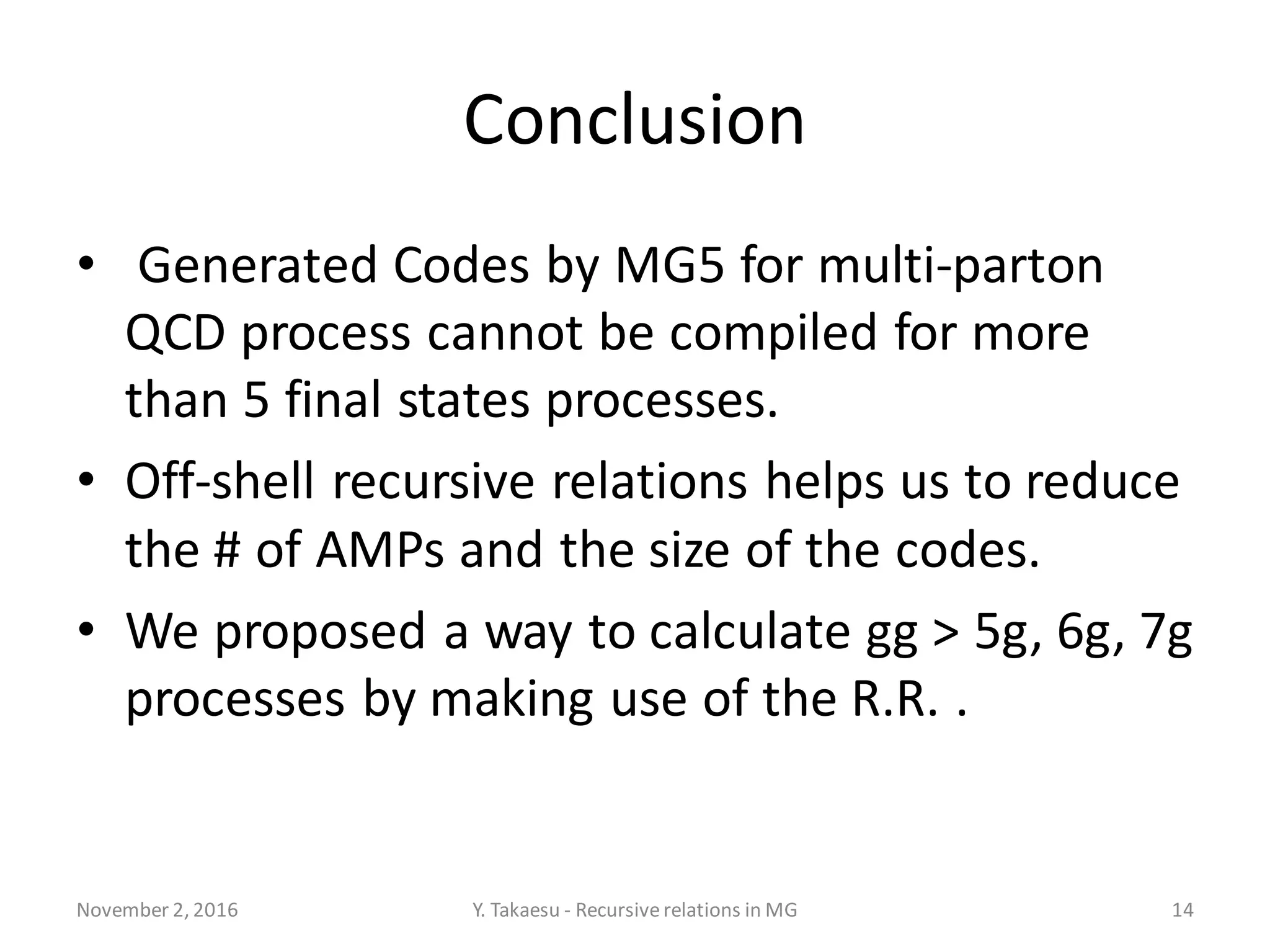 Conclusion

• Generated Codes by MG5 for multi-parton QCD process cannot be compiled for more than 5 final states processes.

• Off-shell recursive relations helps us to reduce the # of AMPs and the size of the codes.

• We proposed a way to calculate gg > 5g, 6g, 7g processes by making use of the R.R. .

November 2, 2016

Y. Takaesu - Recursive relations in MG

14